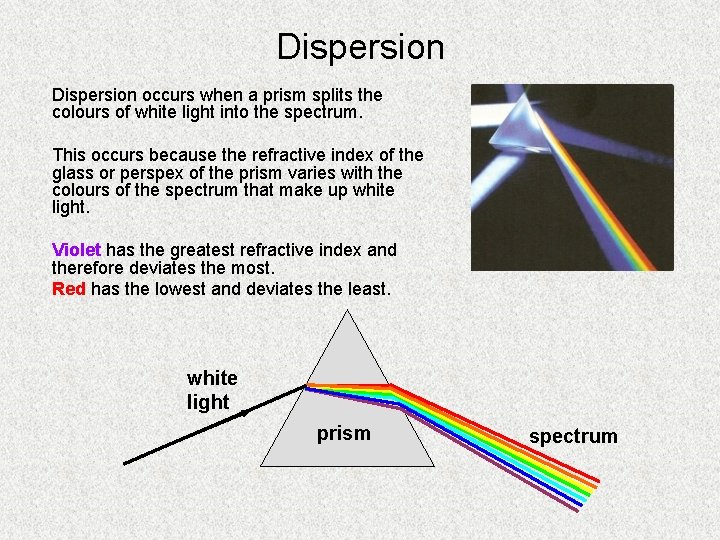 Dispersion

Dispersion occurs when a prism splits the colours of white light into the spectrum.

This occurs because the refractive index of the glass or perspex of the prism varies with the colours of the spectrum that make up white light.

Violet has the greatest refractive index and therefore deviates the most.

Red has the lowest and deviates the least.

white light

prism

spectrum